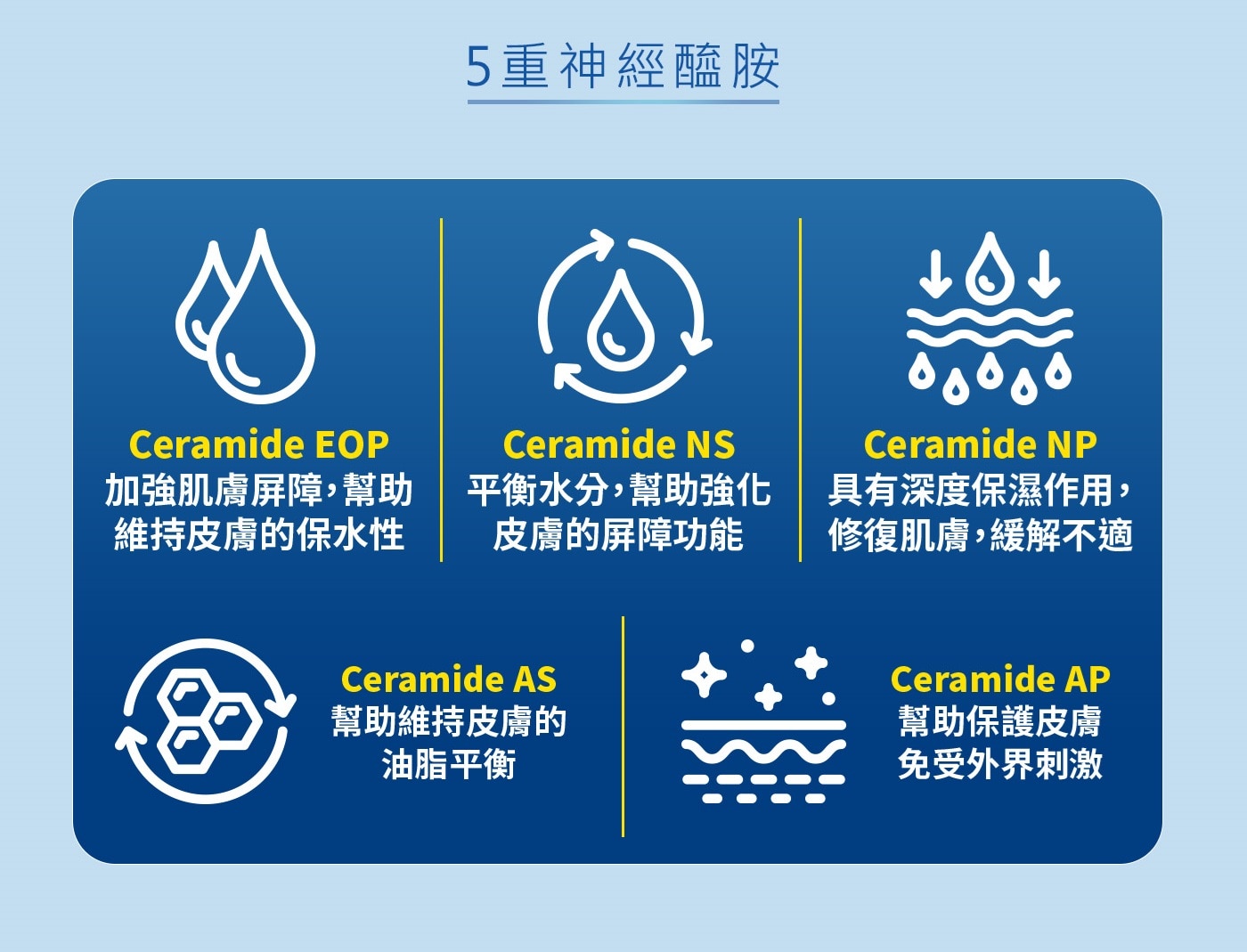 5重神經醯胺

Ceramide EOP
加強肌膚屏障，幫助維持皮膚的保水性

Ceramide NS
平衡水分，幫助強化皮膚的屏障功能

Ceramide NP
具有深度保濕作用，修復肌膚，緩解不適

Ceramide AS
幫助維持皮膚的油脂平衡

Ceramide AP
幫助保護皮膚免受外界刺激